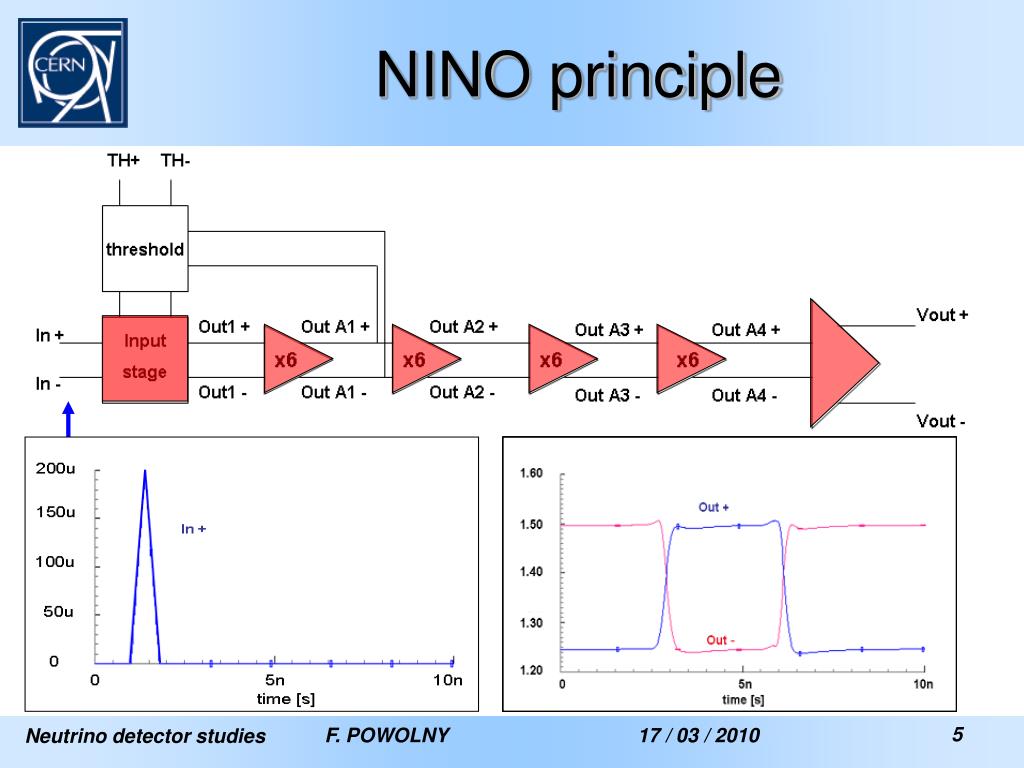 CERN

NINO principle

TH+ TH-

threshold

In +

In -

Input stage

Out1 +

Out1 -

x6

Out A1 +

Out A1 -

x6

Out A2 +

Out A2 -

x6

Out A3 +

Out A3 -

x6

Out A4 +

Out A4 -

Vout +

Vout -

200u

150u

100u

50u

0

In +

0

5n

10n

time [s]

1.60

1.50

1.40

1.30

1.20

Out +

Out -

0

5n

10n

time [s]

Neutrino detector studies F. POWOLNY 17 / 03 / 2010 5